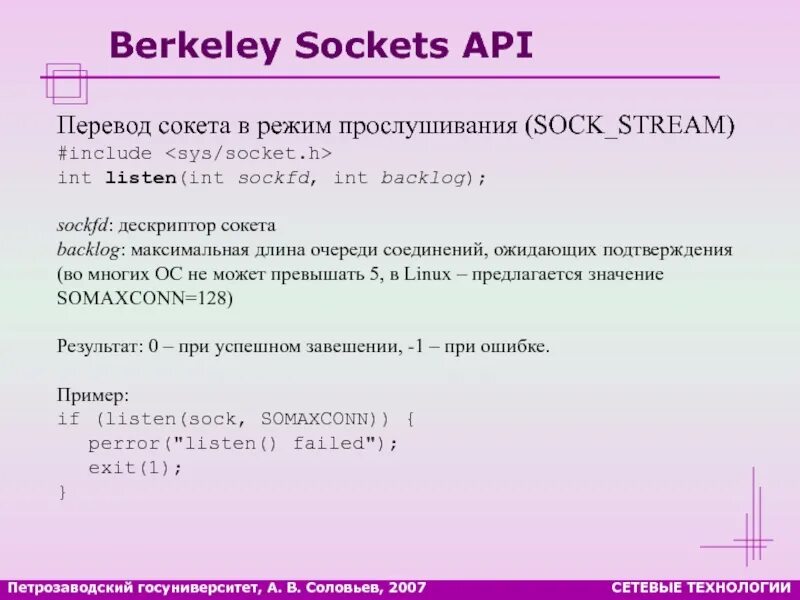 Berkeley Sockets API

Перевод сокета в режим прослушивания (SOCK_STREAM)
#include <sys/socket.h>
int listen(int sockfd, int backlog);

sockfd: дескриптор сокета
backlog: максимальная длина очереди соединений, ожидающих подтверждения (во многих ОС не может превышать 5, в Linux – предлагается значение SOMAXCONN=128)

Результат: 0 – при успешном завешении, -1 – при ошибке.

Пример:
if (listen(sock, SOMAXCONN)) {
  perror("listen() failed");
  exit(1);
}

Петрозаводский госуниверситет, А. В. Соловьев, 2007
СЕТЕВЫЕ ТЕХНОЛОГИИ